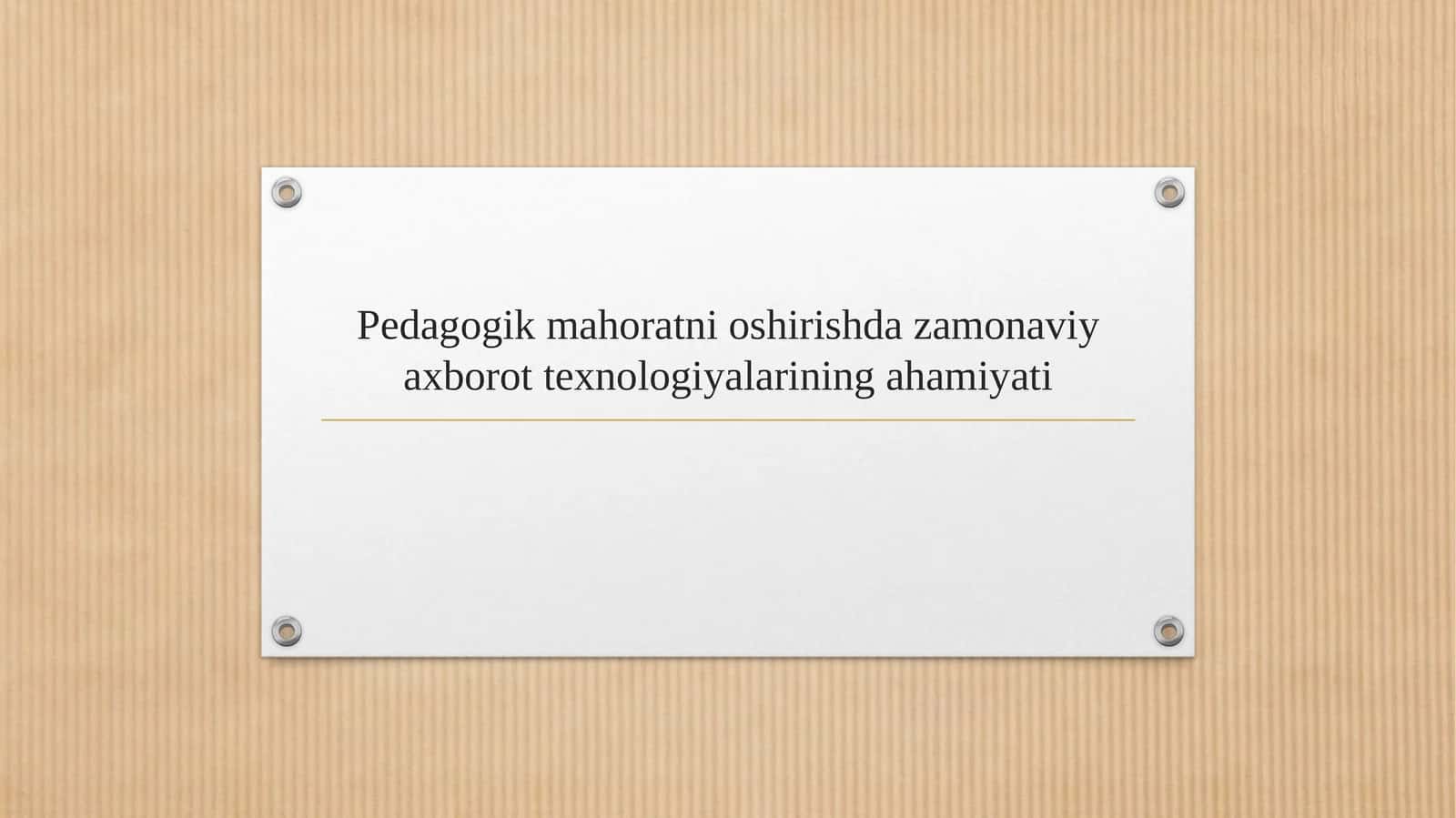 Pedagogik mahoratni oshirishda zamonaviy axborot texnologiyalarining ahamiyati